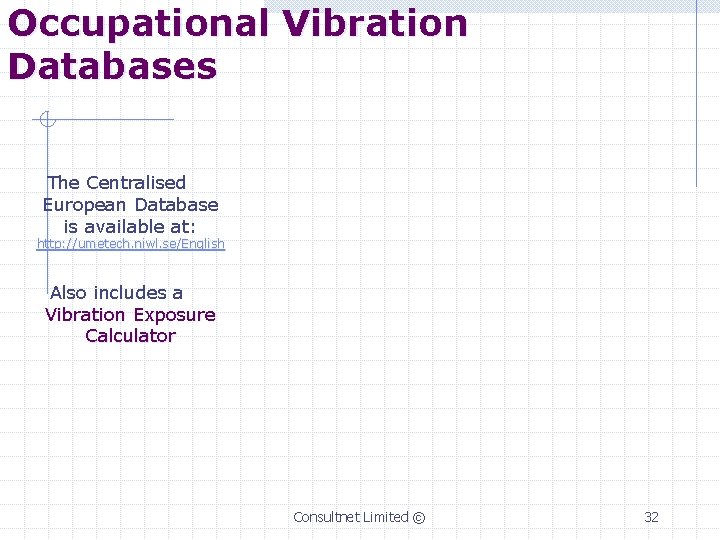 Occupational Vibration Databases

The Centralised European Database is available at: http://umetech.niwl.se/English

Also includes a Vibration Exposure Calculator

Consultnet Limited ©

32